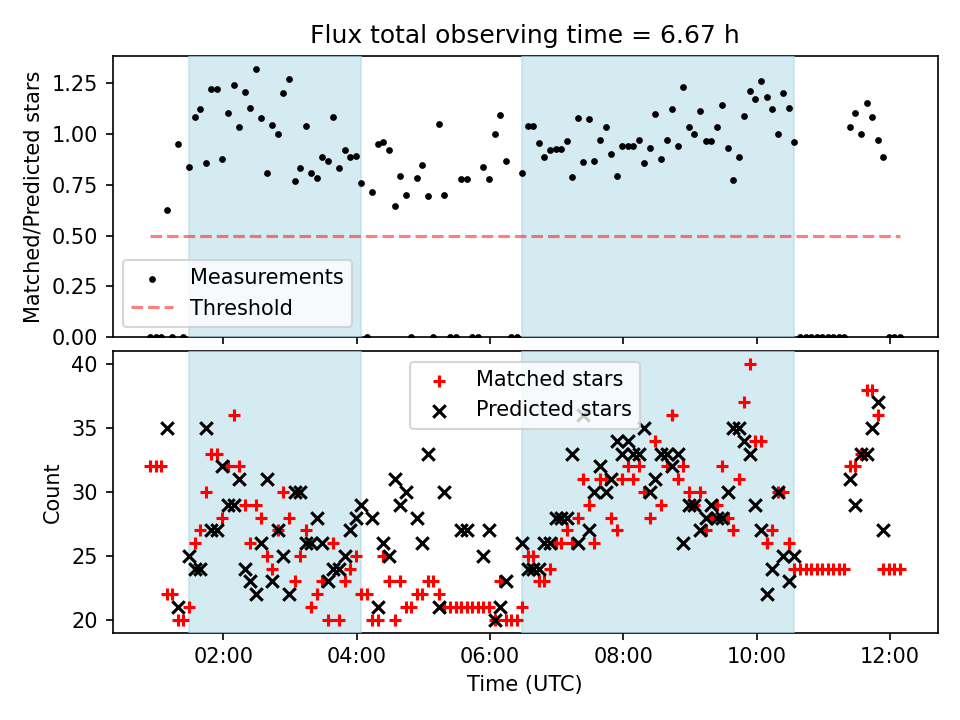 Flux total observing time = 6.67 h

Matched/Predicted stars

1.25
1.00
0.75
0.50
0.25
0.00

Measurements
Threshold

Count

40
35
30
25
20

Matched stars
Predicted stars

02:00
04:00
06:00
08:00
10:00
12:00

Time (UTC)